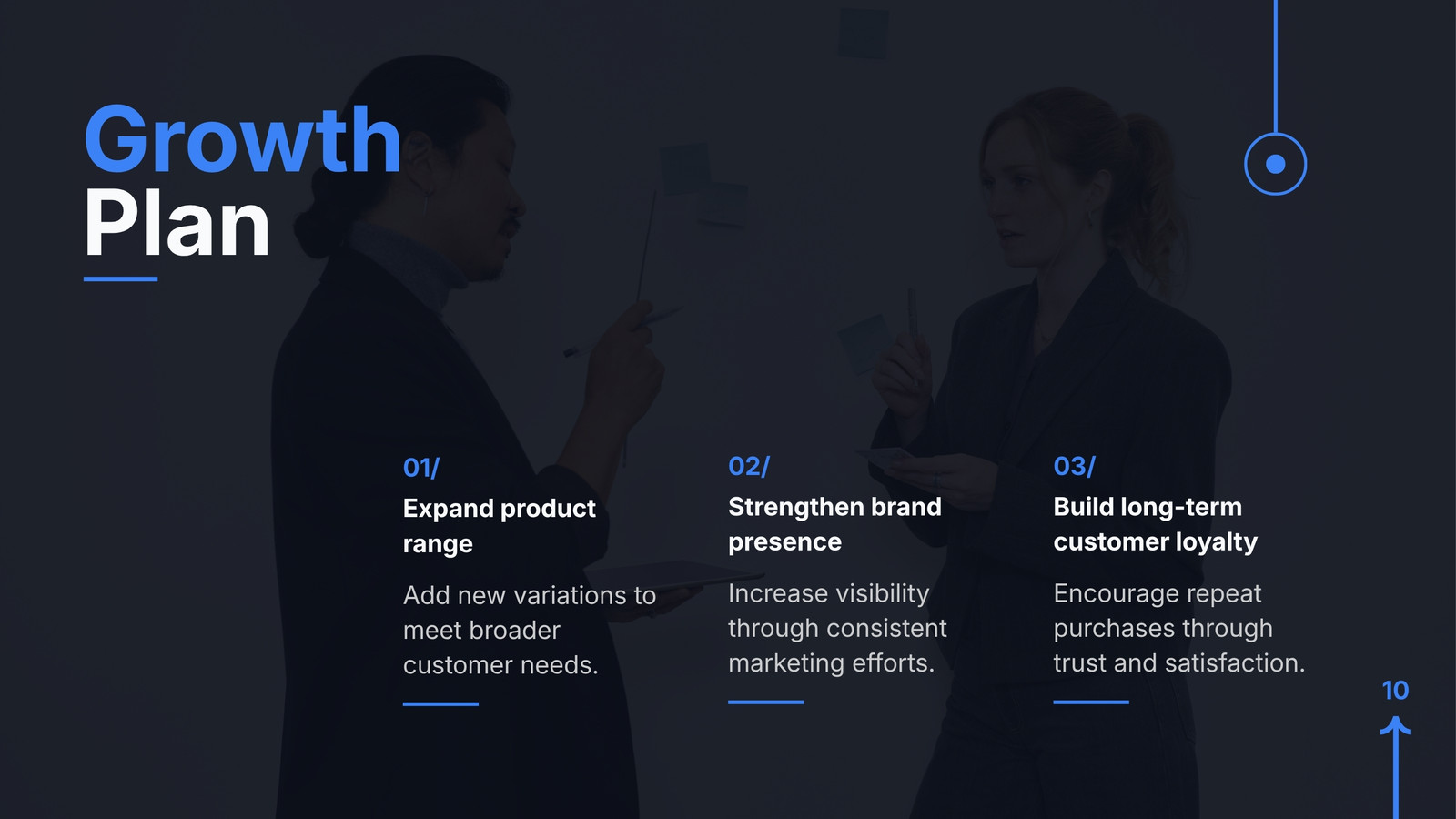 Growth
Plan

01/
Expand product range

Add new variations to meet broader customer needs.

02/
Strengthen brand presence

Increase visibility through consistent marketing efforts.

03/
Build long-term customer loyalty

Encourage repeat purchases through trust and satisfaction.

10